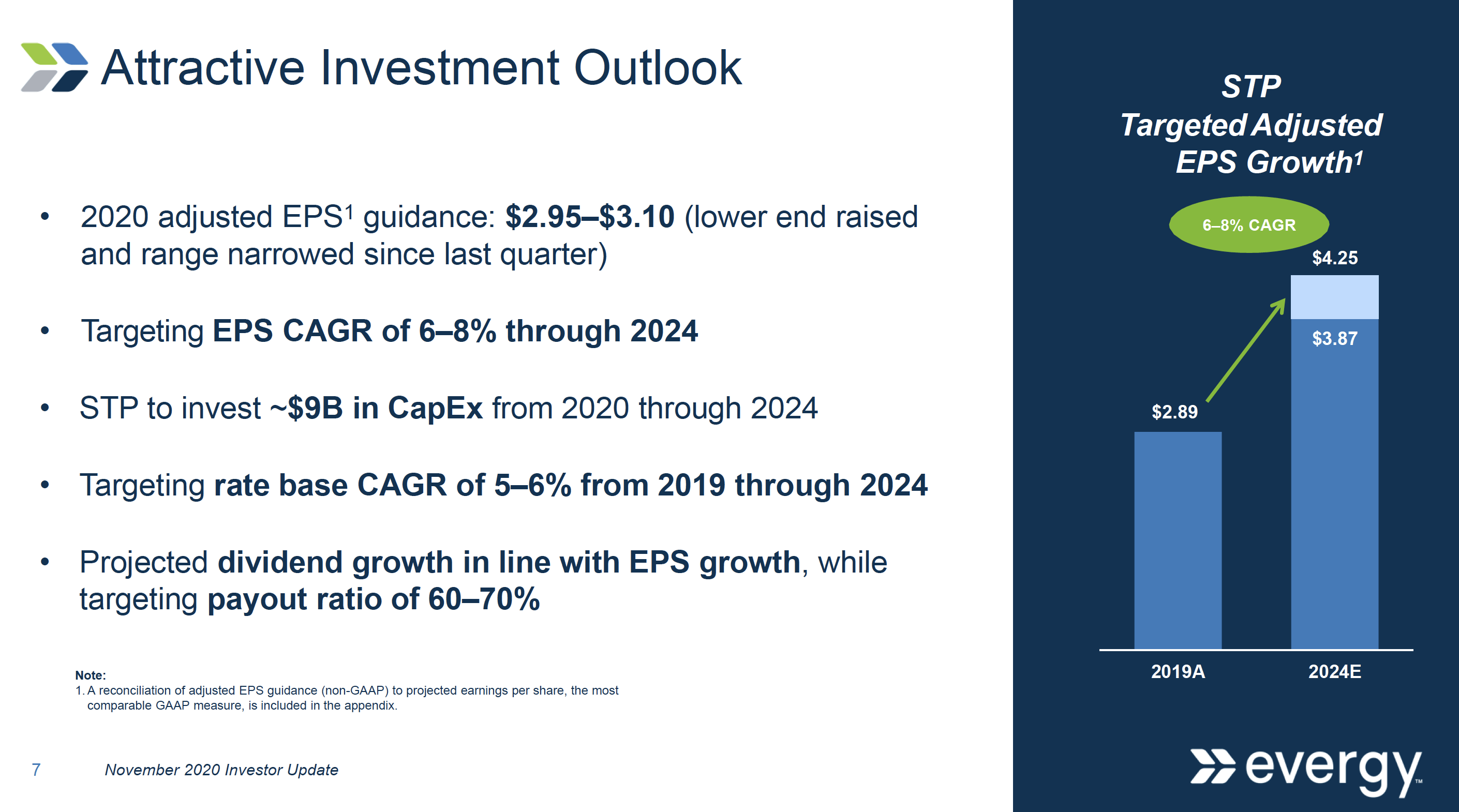 Attractive Investment Outlook

• 2020 adjusted EPS$^1$ guidance: $2.95–$3.10 (lower end raised and range narrowed since last quarter)

• Targeting EPS CAGR of 6–8% through 2024

• STP to invest ~$9B in CapEx from 2020 through 2024

• Targeting rate base CAGR of 5–6% from 2019 through 2024

• Projected dividend growth in line with EPS growth, while targeting payout ratio of 60–70%

Note:
1. A reconciliation of adjusted EPS guidance (non-GAAP) to projected earnings per share, the most comparable GAAP measure, is included in the appendix.

7 November 2020 Investor Update

STP Targeted Adjusted EPS Growth$^1$

6–8% CAGR

$4.25

$3.87

$2.89

2019A

2024E

evergy™